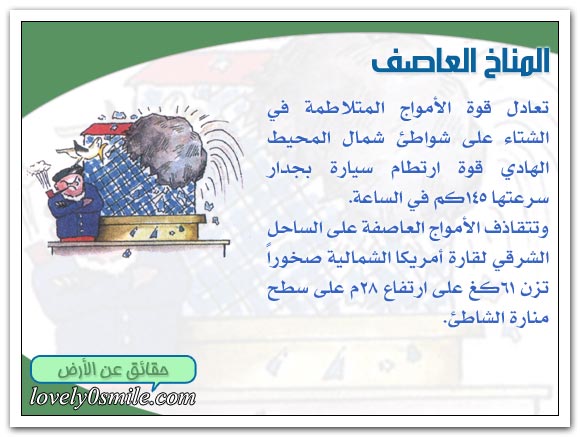 المناخ العاصف

تعادل قوة الأمواج المتلاطمة في الشتاء على شواطئ شمال المحيط الهادي قوة ارتطام سيارة بجدار سرعتها ١٤٥كم في الساعة.
وتتقاذف الأمواج العاصفة على الساحل الشرقي لقارة أمريكا الشمالية صخوراً تزن ٦١كغ على ارتفاع ٢٨م على سطح منارة الشاطئ.

حقائق عن الأرض
lovely0smile.com